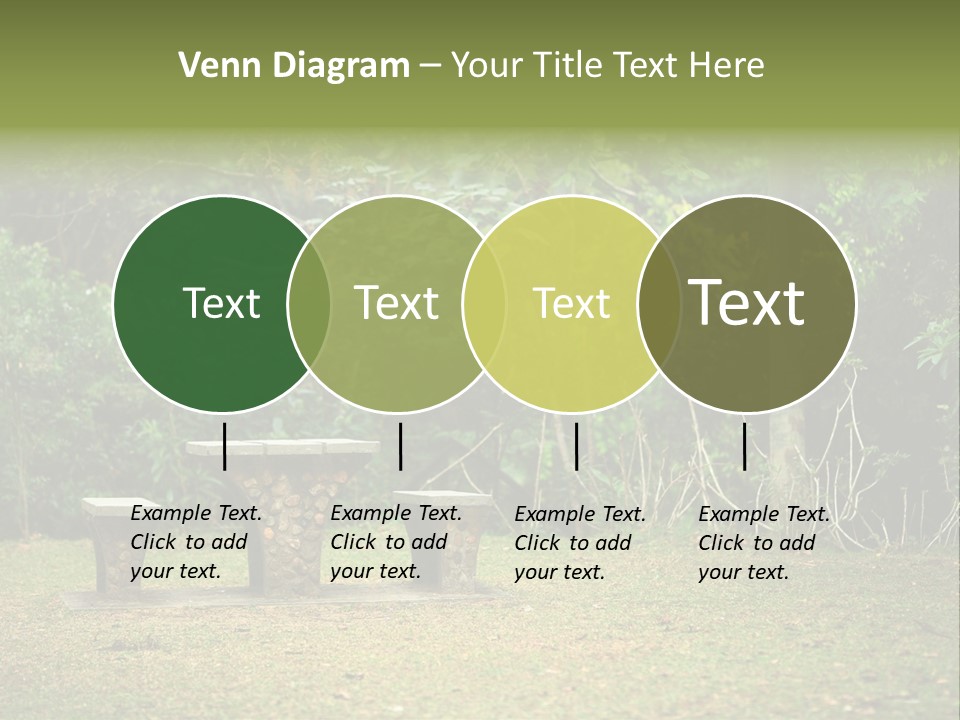 Venn Diagram – Your Title Text Here

Text

Text

Text

Text

Example Text. Click to add your text.

Example Text. Click to add your text.

Example Text. Click to add your text.

Example Text. Click to add your text.